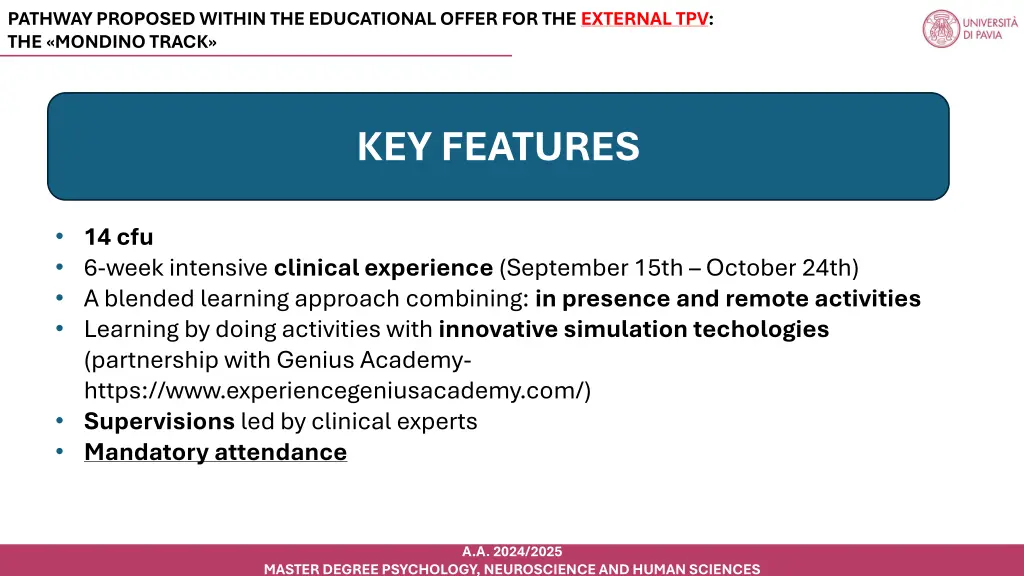 PATHWAY PROPOSED WITHIN THE EDUCATIONAL OFFER FOR THE EXTERNAL TPV:
THE «MONDINO TRACK»

UNIVERSITÀ DI PAVIA

KEY FEATURES

• 14 cfu
• 6-week intensive clinical experience (September 15th – October 24th)
• A blended learning approach combining: in presence and remote activities
• Learning by doing activities with innovative simulation techologies (partnership with Genius Academy- https://www.experiencegeniusacademy.com/)
• Supervisions led by clinical experts
• Mandatory attendance

A.A. 2024/2025
MASTER DEGREE PSYCHOLOGY, NEUROSCIENCE AND HUMAN SCIENCES